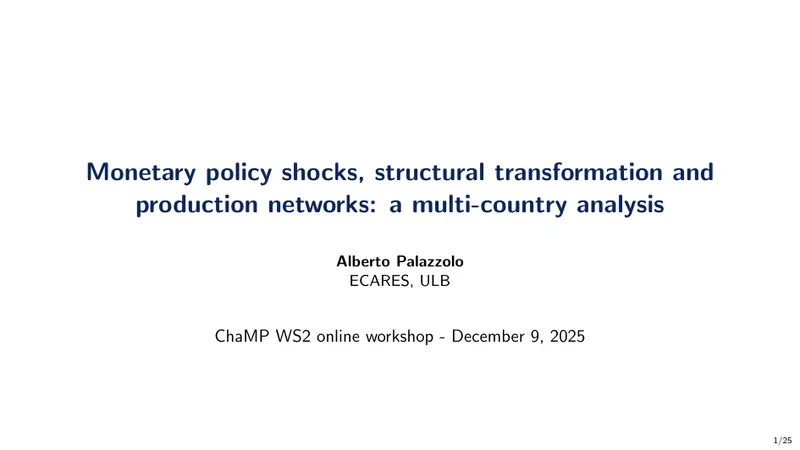 Monetary policy shocks, structural transformation and production networks: a multi-country analysis

Alberto Palazzolo
ECARES, ULB

ChaMP WS2 online workshop - December 9, 2025

1/25